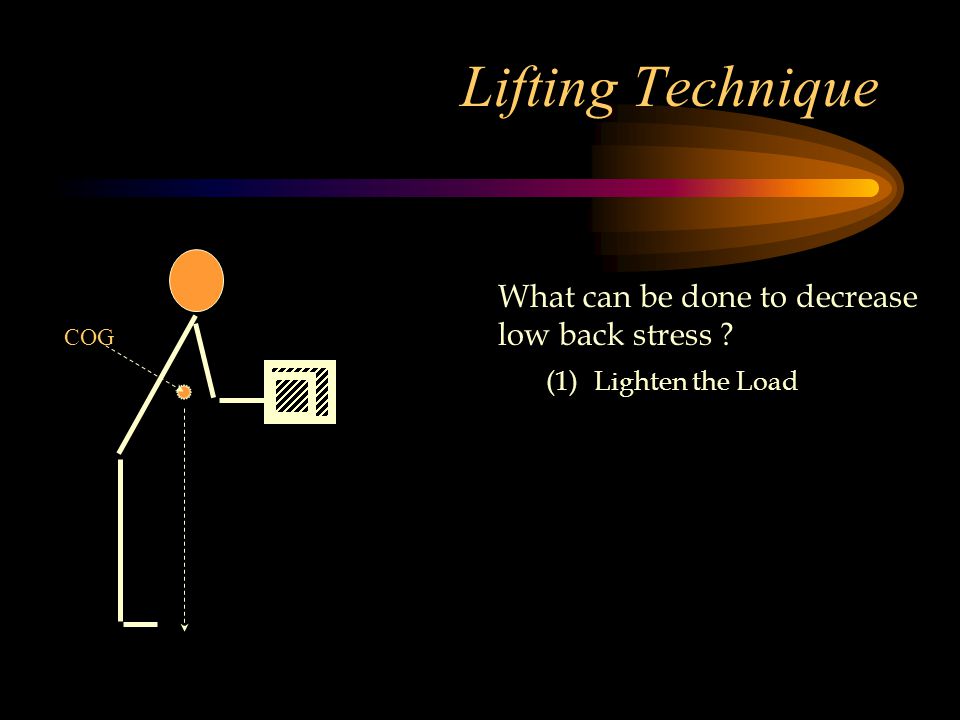 Lifting Technique

COG

What can be done to decrease low back stress ?

(1) Lighten the Load